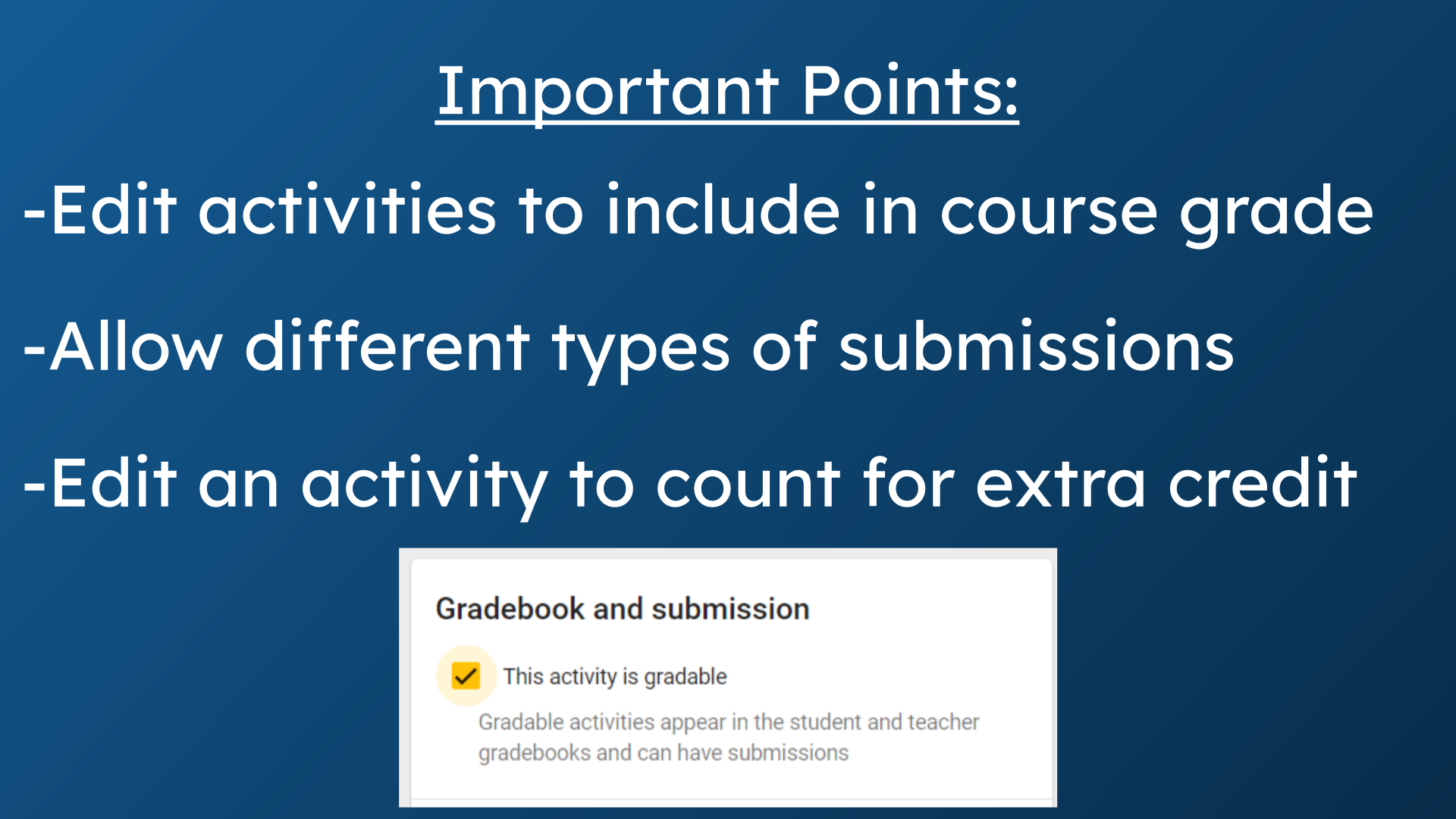 Important Points:

-Edit activities to include in course grade

-Allow different types of submissions

-Edit an activity to count for extra credit

Gradebook and submission

☑ This activity is gradable

Gradable activities appear in the student and teacher gradebooks and can have submissions